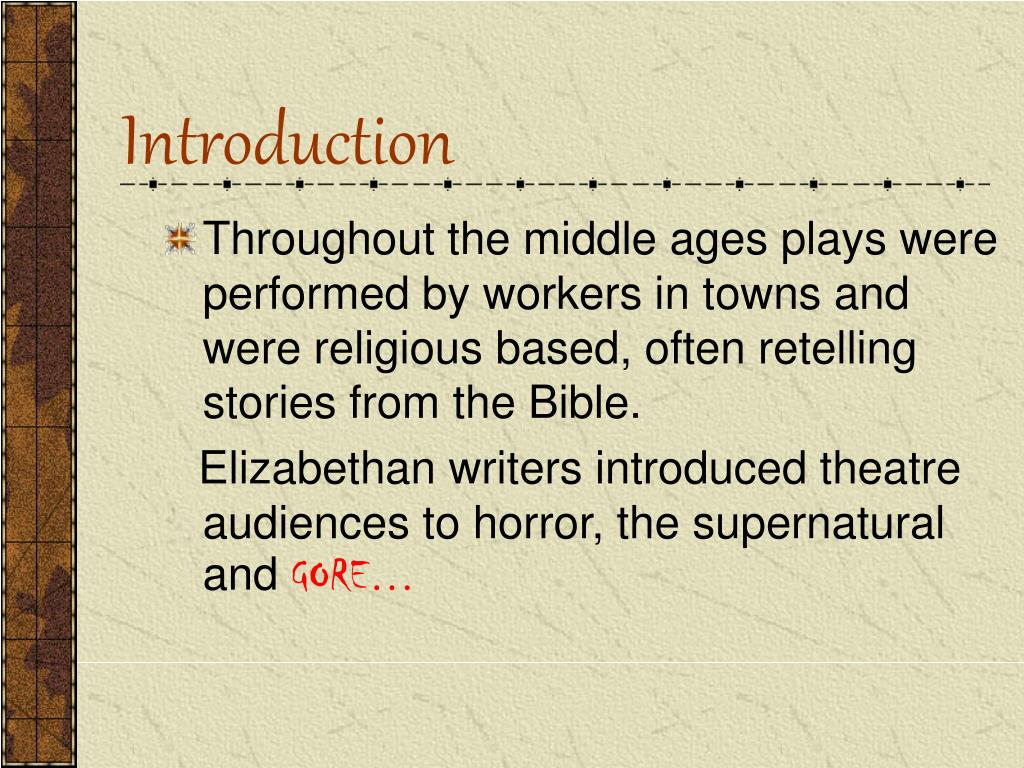 Introduction

Throughout the middle ages plays were performed by workers in towns and were religious based, often retelling stories from the Bible.

Elizabethan writers introduced theatre audiences to horror, the supernatural and GORE…